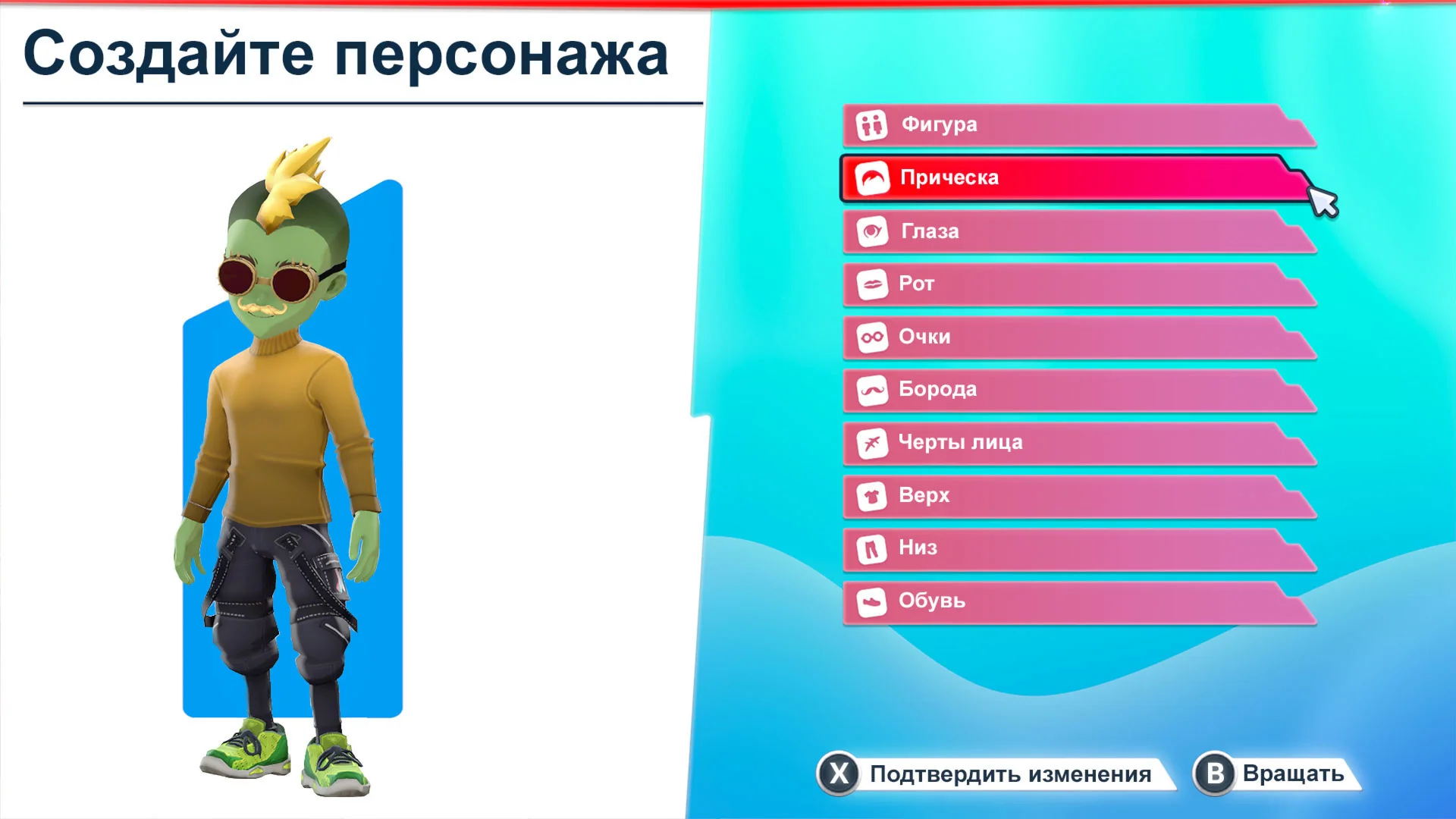 Создайте персонажа

Фигура

Прическа

Глаза

Рот

Очки

Борода

Черты лица

Верх

Низ

Обувь

X Подтвердить изменения

B Вращать